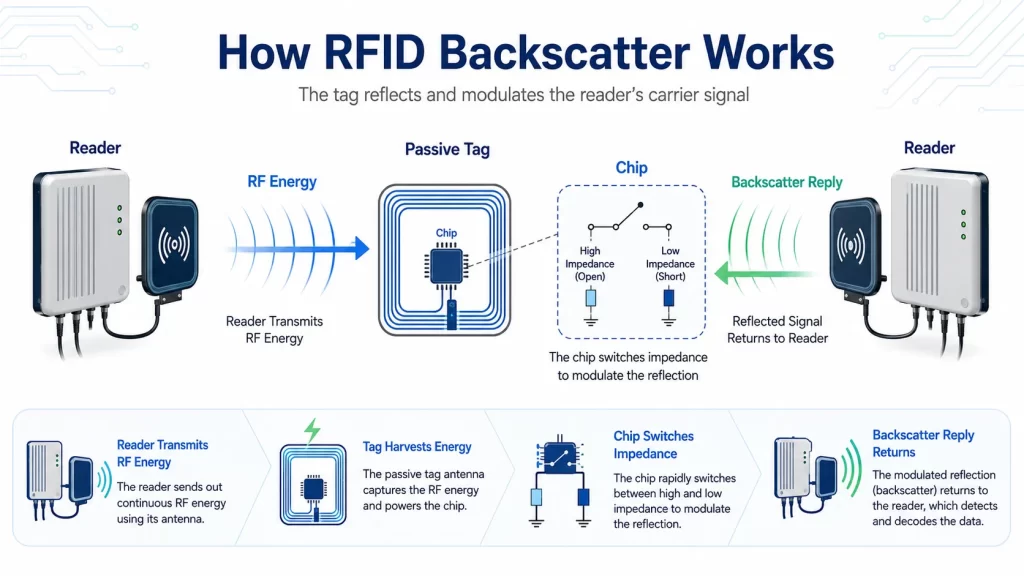 How RFID Backscatter Works

The tag reflects and modulates the reader's carrier signal

Reader

RF Energy

Reader Transmits RF Energy

Passive Tag

Chip

Chip

High Impedance (Open)

Low Impedance (Short)

The chip switches impedance to modulate the reflection

Backscatter Reply

Reflected Signal Returns to Reader

Reader

Reader Transmits RF Energy

The reader sends out continuous RF energy using its antenna.

Tag Harvests Energy

The passive tag antenna captures the RF energy and powers the chip.

Chip Switches Impedance

The chip rapidly switches between high and low impedance to modulate the reflection.

Backscatter Reply Returns

The modulated reflection (backscatter) returns to the reader, which detects and decodes the data.